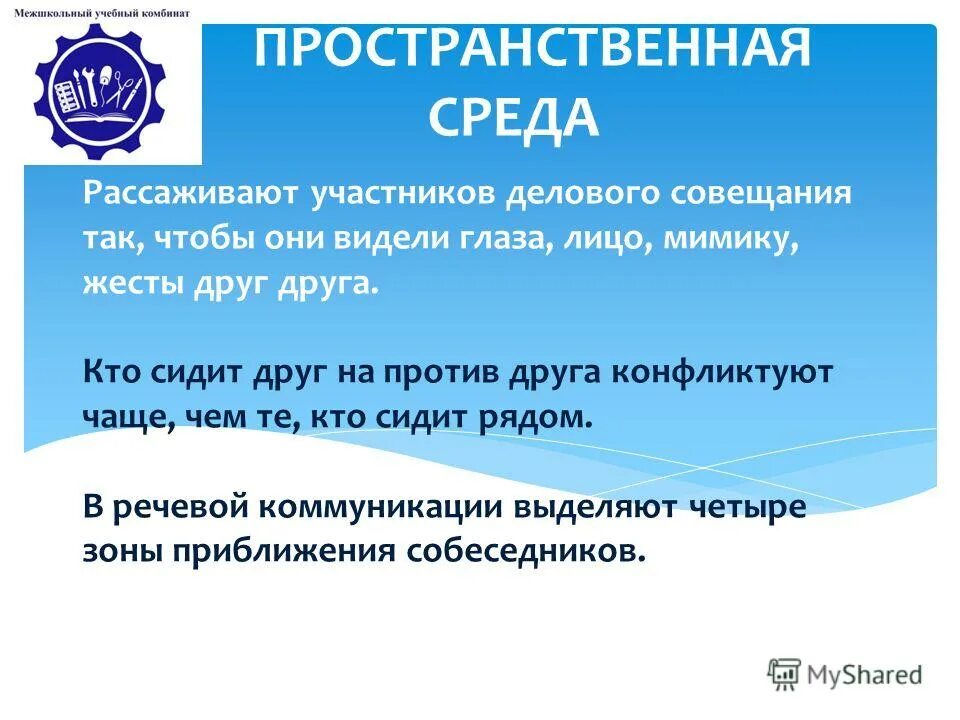 Межшкольный учебный комбинат

ПРОСТРАНСТВЕННАЯ СРЕДА

Рассаживают участников делового совещания так, чтобы они видели глаза, лицо, мимику, жесты друг друга.

Кто сидит друг на против друга конфликтуют чаще, чем те, кто сидит рядом.

В речевой коммуникации выделяют четыре зоны приближения собеседников.

MyShared